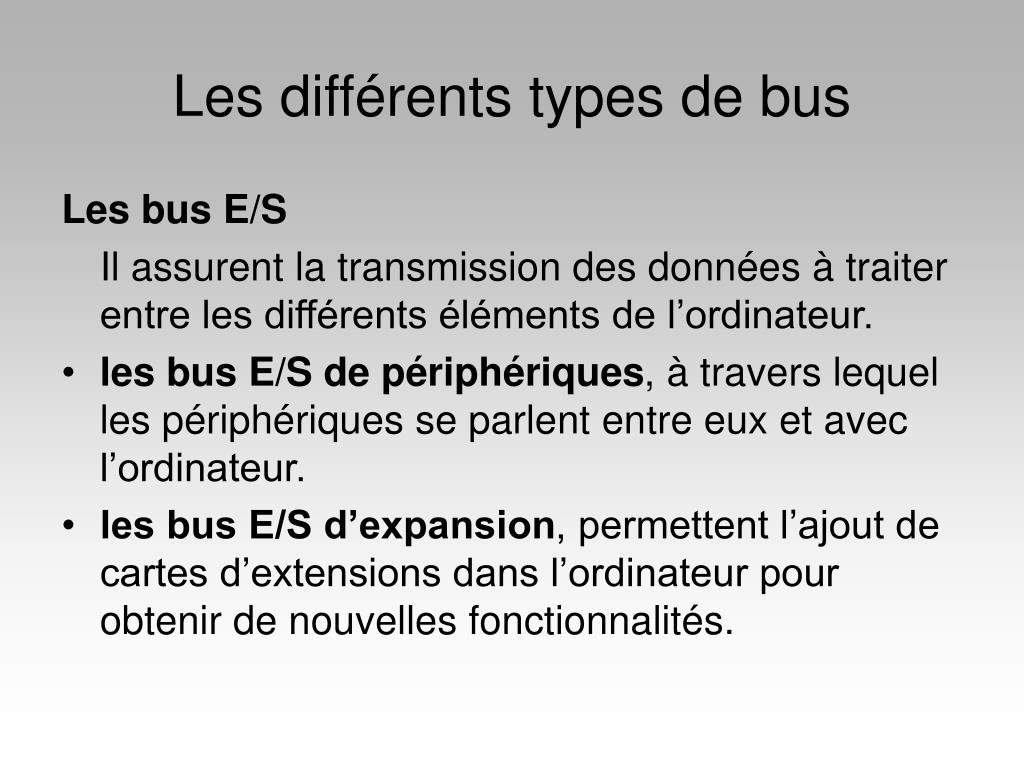 Les différents types de bus

Les bus E/S

Il assurent la transmission des données à traiter entre les différents éléments de l’ordinateur.

• les bus E/S de périphériques, à travers lequel les périphériques se parlent entre eux et avec l’ordinateur.
• les bus E/S d’expansion, permettent l’ajout de cartes d’extensions dans l’ordinateur pour obtenir de nouvelles fonctionnalités.